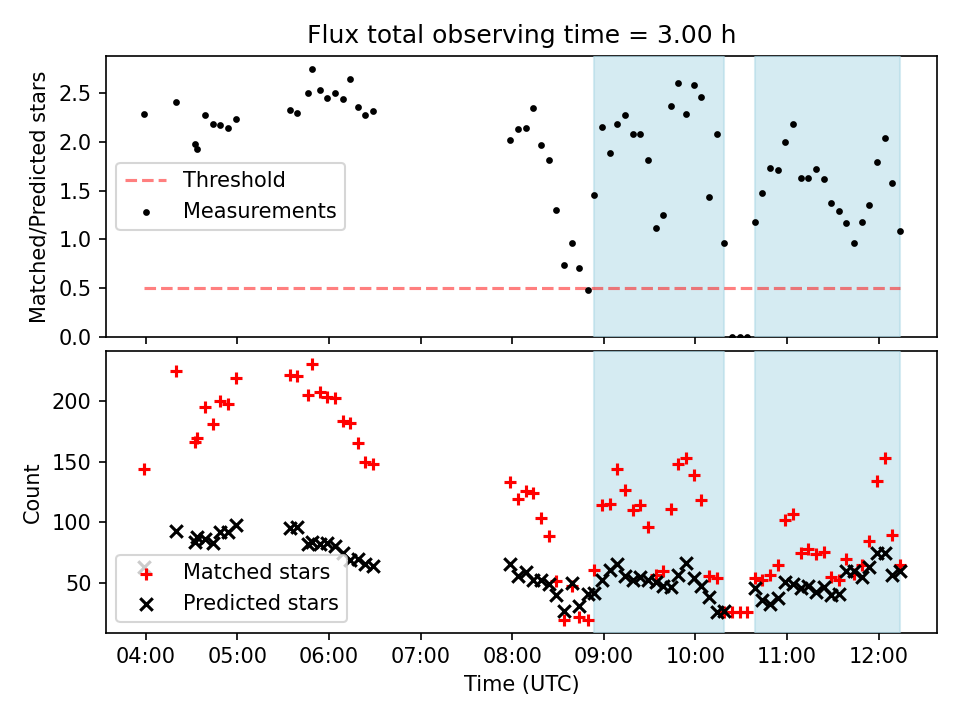 Flux total observing time = 3.00 h

Matched/Predicted stars

2.5
2.0
1.5
1.0
0.5
0.0

Threshold
Measurements

Count

200
150
100
50

Matched stars
Predicted stars

04:00
05:00
06:00
07:00
08:00
09:00
10:00
11:00
12:00

Time (UTC)